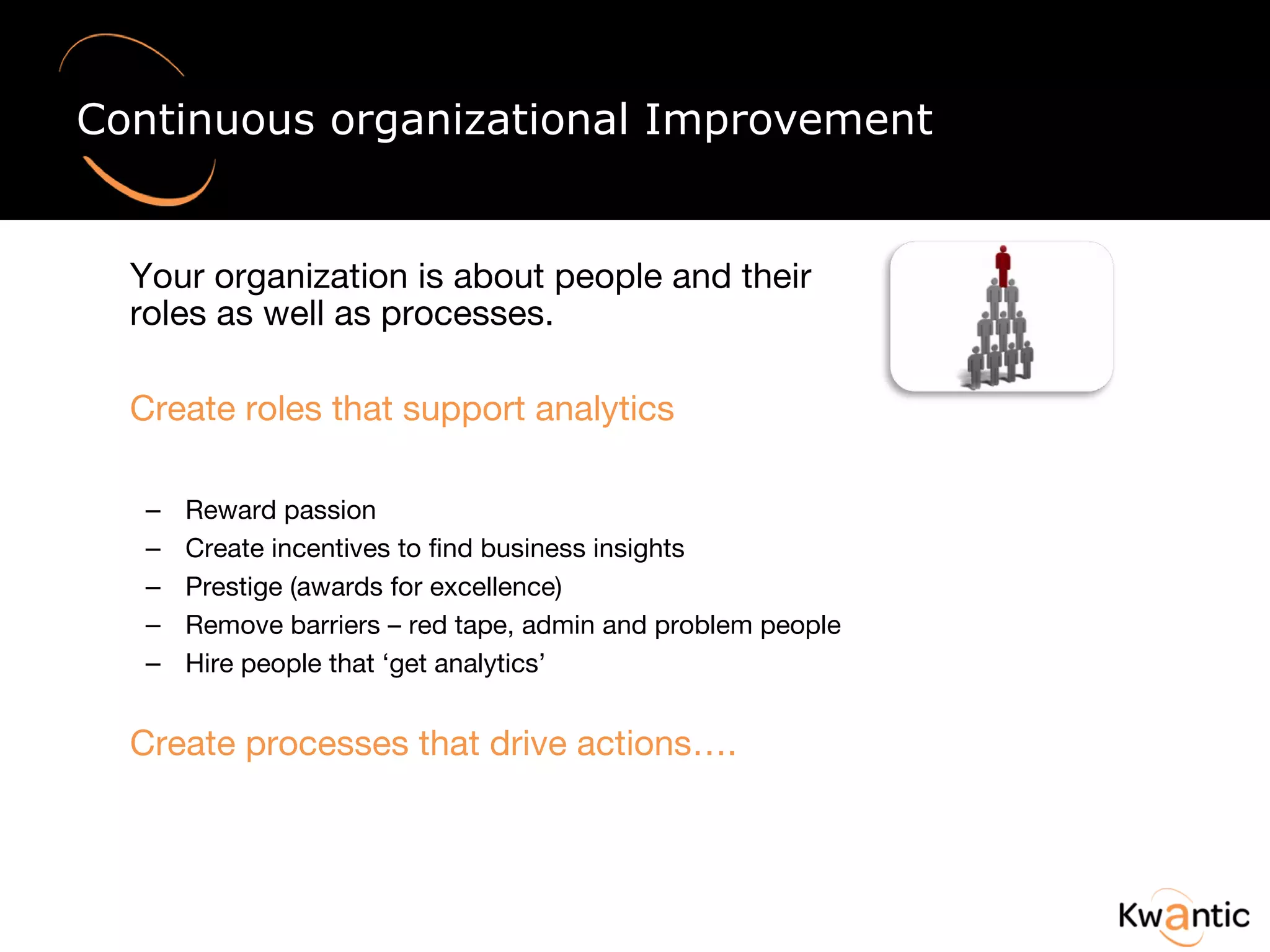 Continuous organizational Improvement

Your organization is about people and their roles as well as processes.

Create roles that support analytics

– Reward passion
– Create incentives to find business insights
– Prestige (awards for excellence)
– Remove barriers – red tape, admin and problem people
– Hire people that ‘get analytics’

Create processes that drive actions….

Kwantic